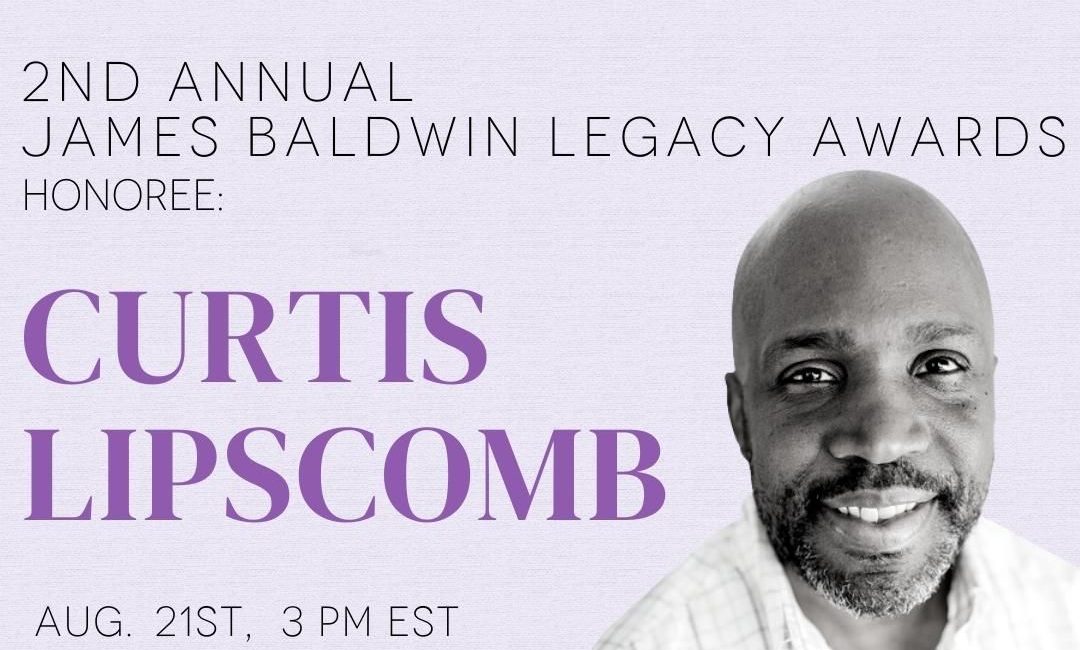 2ND ANNUAL
JAMES BALDWIN LEGACY AWARDS
HONOREE:

CURTIS
LIPSCOMB

AUG. 21ST, 3 PM EST